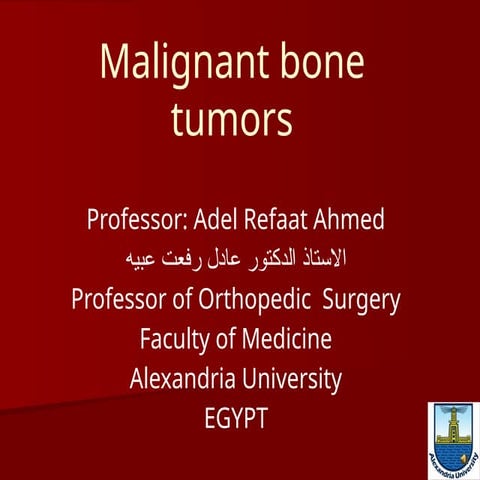 Malignant bone tumors

Professor: Adel Refaat Ahmed
الاستاذ الدكتور عادل رفعت عبيه
Professor of Orthopedic Surgery
Faculty of Medicine
Alexandria University
EGYPT

Alexandria University